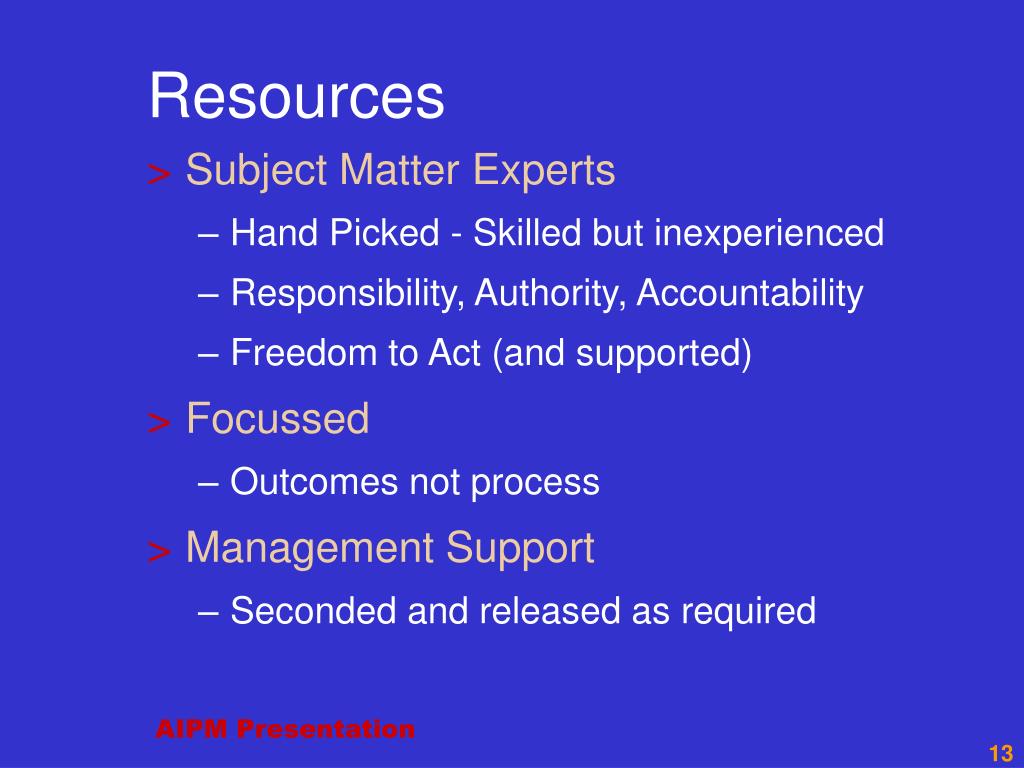 Resources

> Subject Matter Experts

– Hand Picked - Skilled but inexperienced

– Responsibility, Authority, Accountability

– Freedom to Act (and supported)

> Focussed

– Outcomes not process

> Management Support

– Seconded and released as required

AIPM Presentation

13